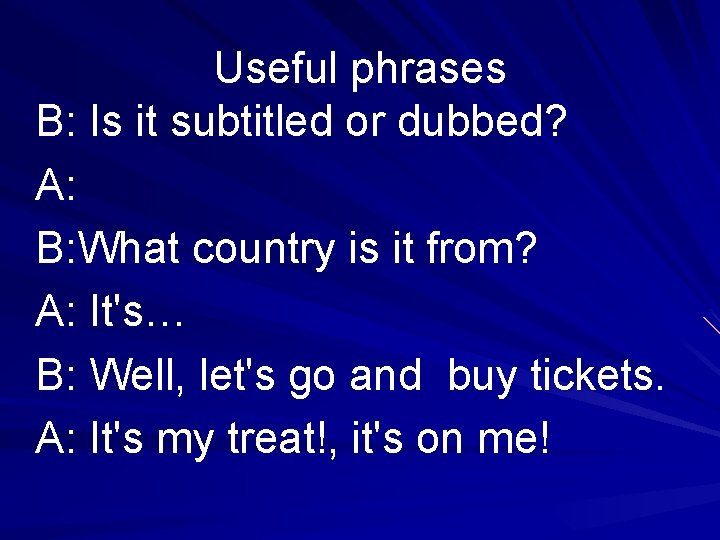 Useful phrases

B: Is it subtitled or dubbed?

A:

B:What country is it from?

A: It's…

B: Well, let's go and buy tickets.

A: It's my treat!, it's on me!